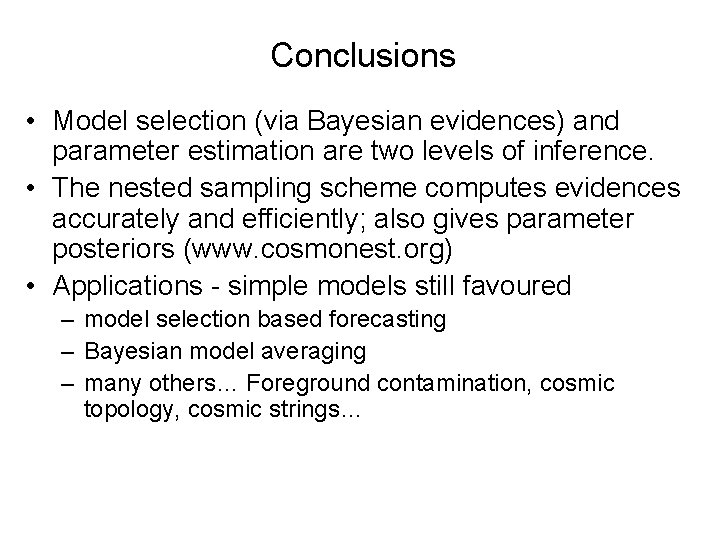 Conclusions

• Model selection (via Bayesian evidences) and parameter estimation are two levels of inference.
• The nested sampling scheme computes evidences accurately and efficiently; also gives parameter posteriors (www.cosmonest.org)
• Applications - simple models still favoured
  – model selection based forecasting
  – Bayesian model averaging
  – many others… Foreground contamination, cosmic topology, cosmic strings…